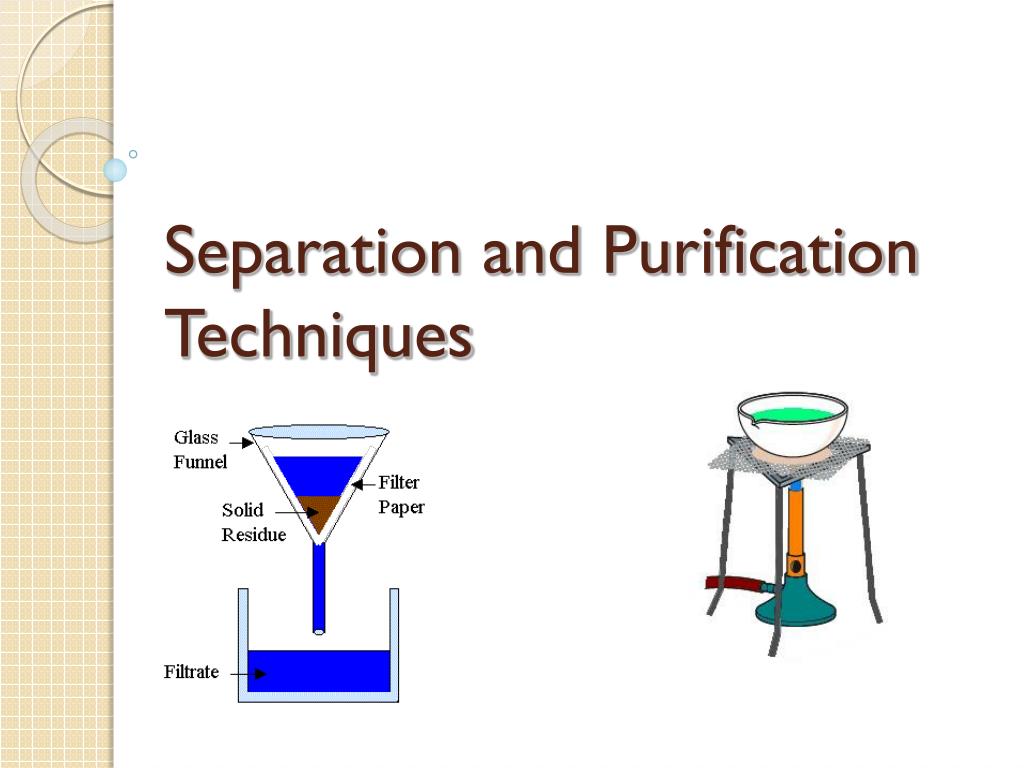 Separation and Purification Techniques

Glass Funnel

Filter Paper

Solid Residue

Filtrate